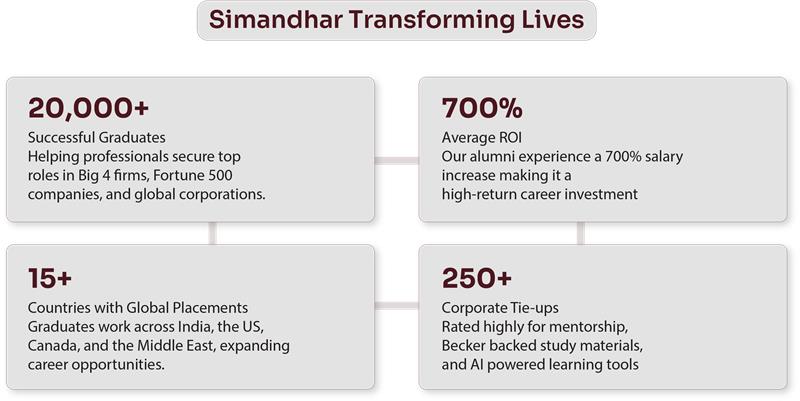 Simandhar Transforming Lives

20,000+
Successful Graduates
Helping professionals secure top roles in Big 4 firms, Fortune 500 companies, and global corporations.

700%
Average ROI
Our alumni experience a 700% salary increase making it a high-return career investment

15+
Countries with Global Placements
Graduates work across India, the US, Canada, and the Middle East, expanding career opportunities.

250+
Corporate Tie-ups
Rated highly for mentorship, Becker backed study materials, and AI powered learning tools